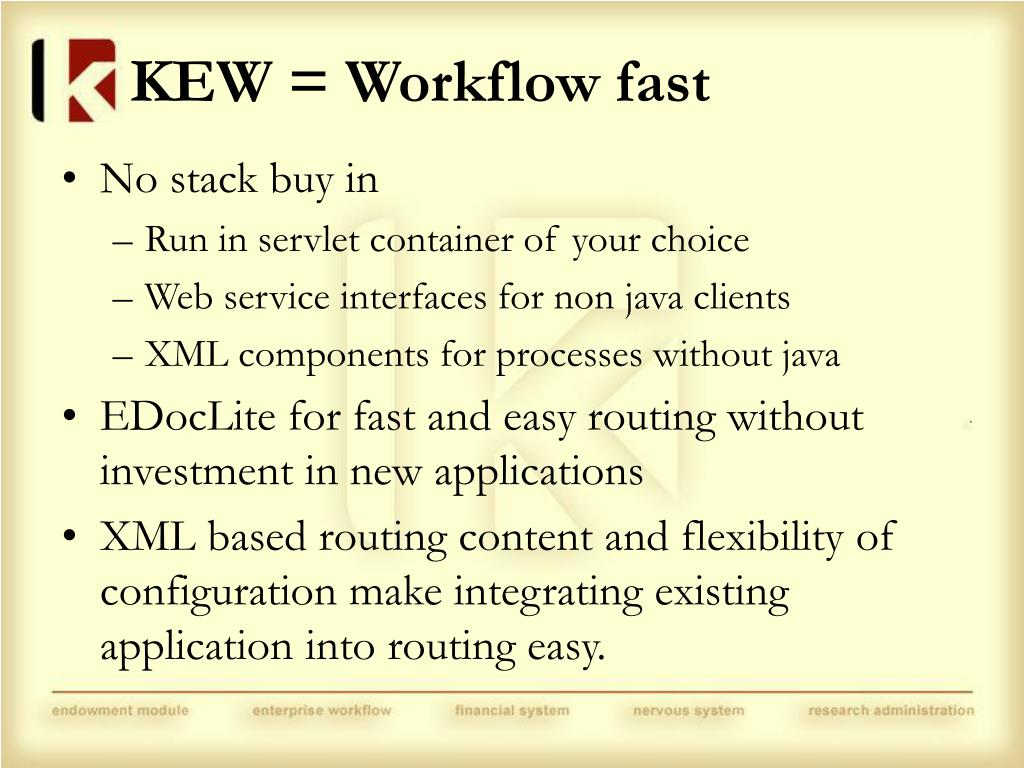 KEW = Workflow fast

• No stack buy in
– Run in servlet container of your choice
– Web service interfaces for non java clients
– XML components for processes without java
• EDocLite for fast and easy routing without investment in new applications
• XML based routing content and flexibility of configuration make integrating existing application into routing easy.

endowment module enterprise workflow financial system nervous system research administration